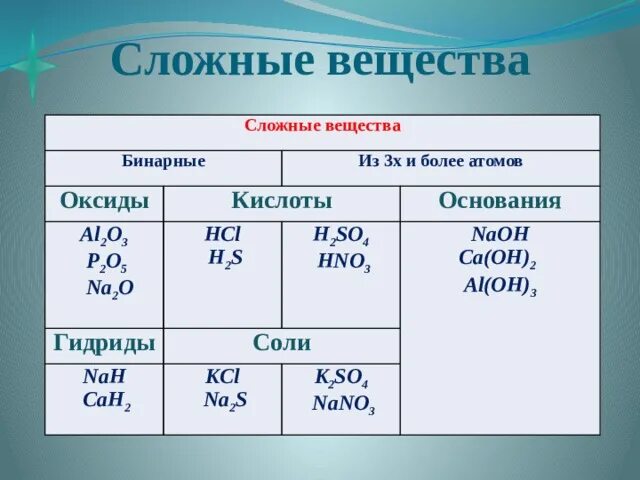 Сложные вещества

| Сложные вещества | | | |
|---|---|---|---|
| Бинарные | | Из 3х и более атомов | |
| Оксиды | Кислоты | | Основания |
| $Al_2O_3$ $P_2O_5$ $Na_2O$ | $HCl$ $H_2S$ | $H_2SO_4$ $HNO_3$ | $NaOH$ $Ca(OH)_2$ $Al(OH)_3$ |
| Гидриды | Соли | | |
| $NaH$ $CaH_2$ | $KCl$ $Na_2S$ | $K_2SO_4$ $NaNO_3$ | |